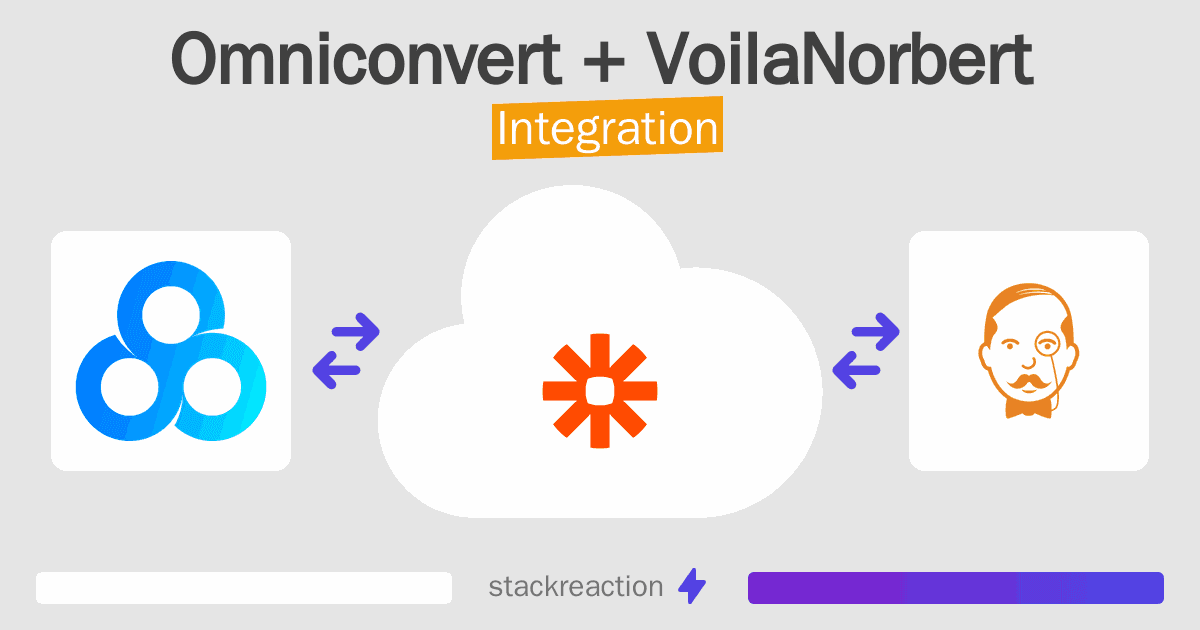 Omniconvert + VoilaNorbert
Integration

stackreaction